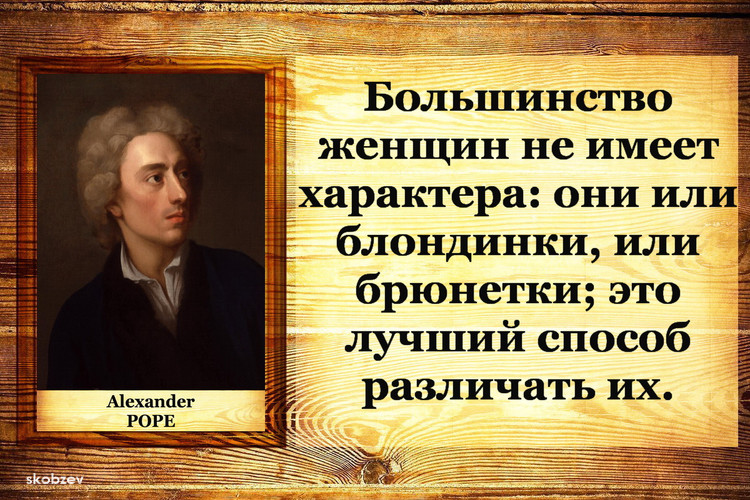 Alexander
POPE

Большинство женщин не имеет характера: они или блондинки, или брюнетки; это лучший способ различать их.

skobzev